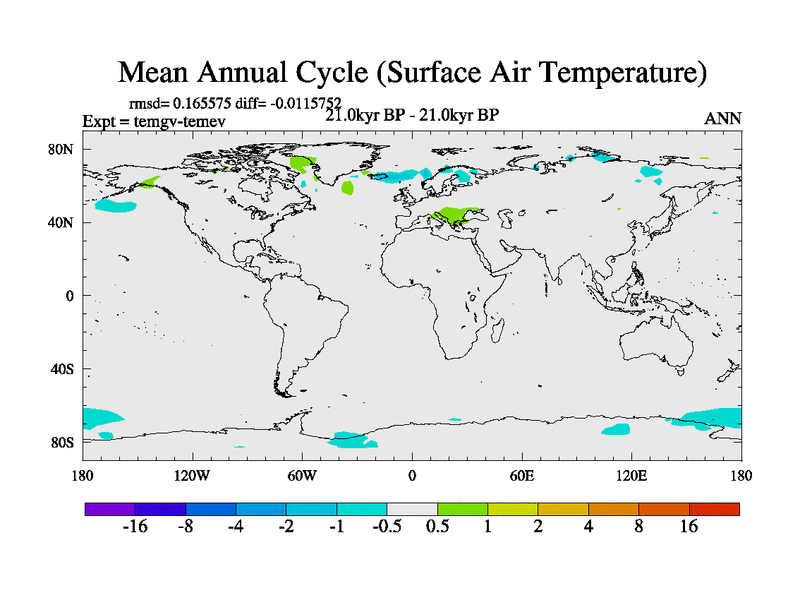 Mean Annual Cycle (Surface Air Temperature)

rmsd= 0.165575 diff= -0.0115752

Expt = temgv-temev

21.0kyr BP - 21.0kyr BP

ANN

80N

40N

0

40S

80S

180

120W

60W

0

60E

120E

180

-16 -8 -4 -2 -1 -0.5 0.5 1 2 4 8 16